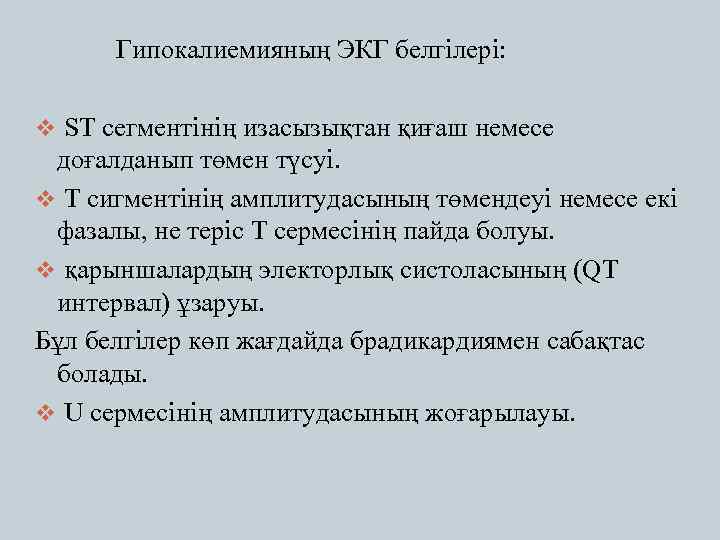 Гипокалиемияның ЭКГ белгілері:

❖ ST сегментінің изасызықтан қиғаш немесе доғалданып төмен түсуі.

❖ Т сигментінің амплитудасының төмендеуі немесе екі фазалы, не теріс Т сермесінің пайда болуы.

❖ қарыншалардың электорлық систоласының (QT интервал) ұзаруы.

Бұл белгілер көп жағдайда брадикардиямен сабақтас болады.

❖ U сермесінің амплитудасының жоғарылауы.